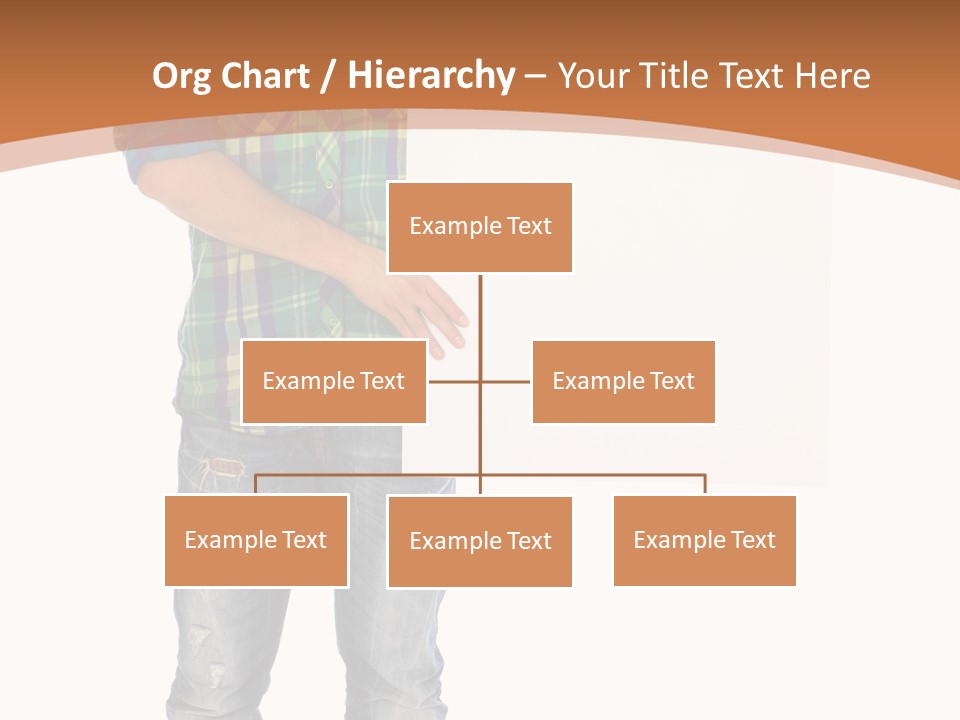 Org Chart / Hierarchy – Your Title Text Here

Example Text

Example Text

Example Text

Example Text

Example Text

Example Text